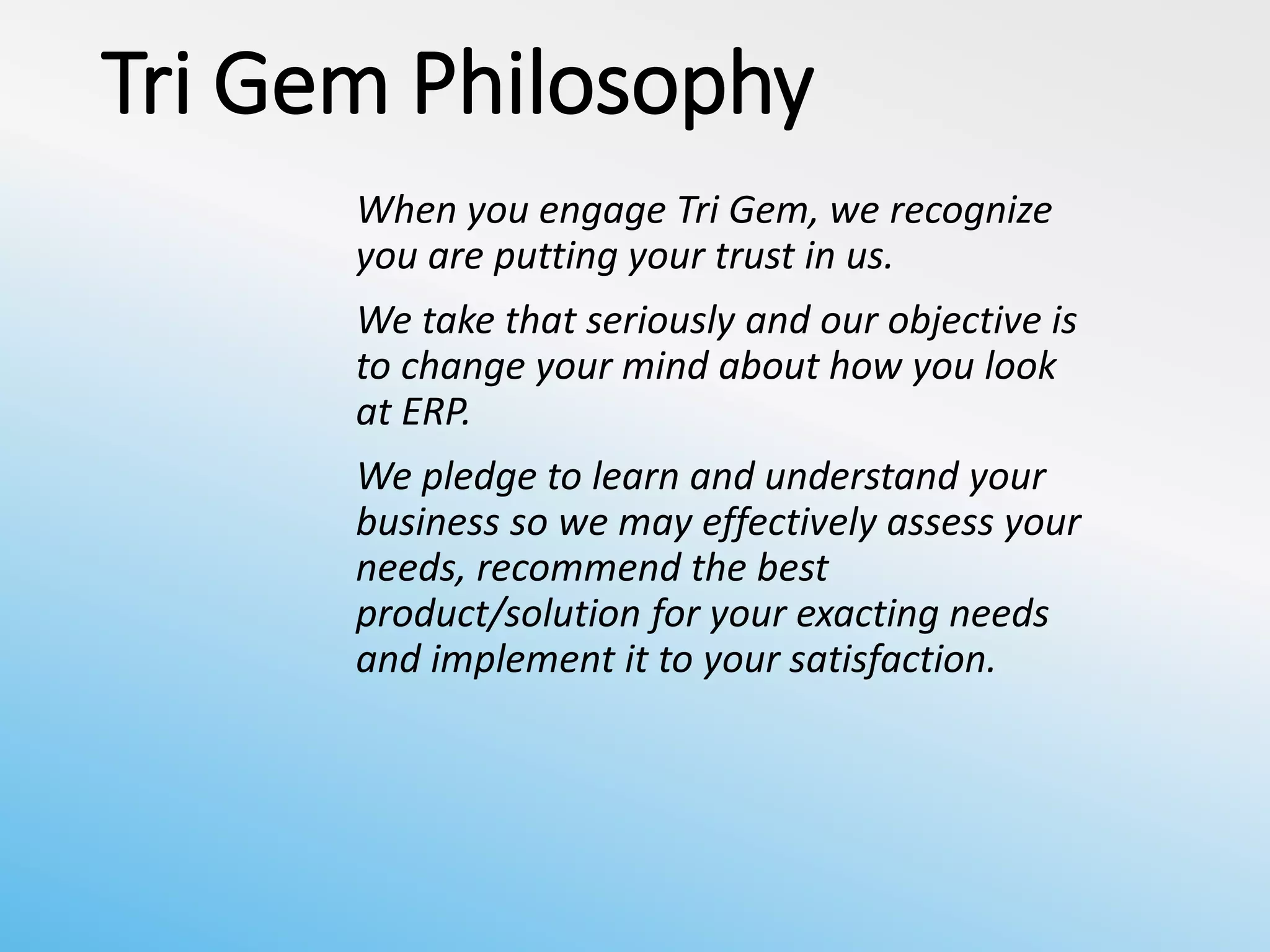 Tri Gem Philosophy

When you engage Tri Gem, we recognize you are putting your trust in us.

We take that seriously and our objective is to change your mind about how you look at ERP.

We pledge to learn and understand your business so we may effectively assess your needs, recommend the best product/solution for your exacting needs and implement it to your satisfaction.